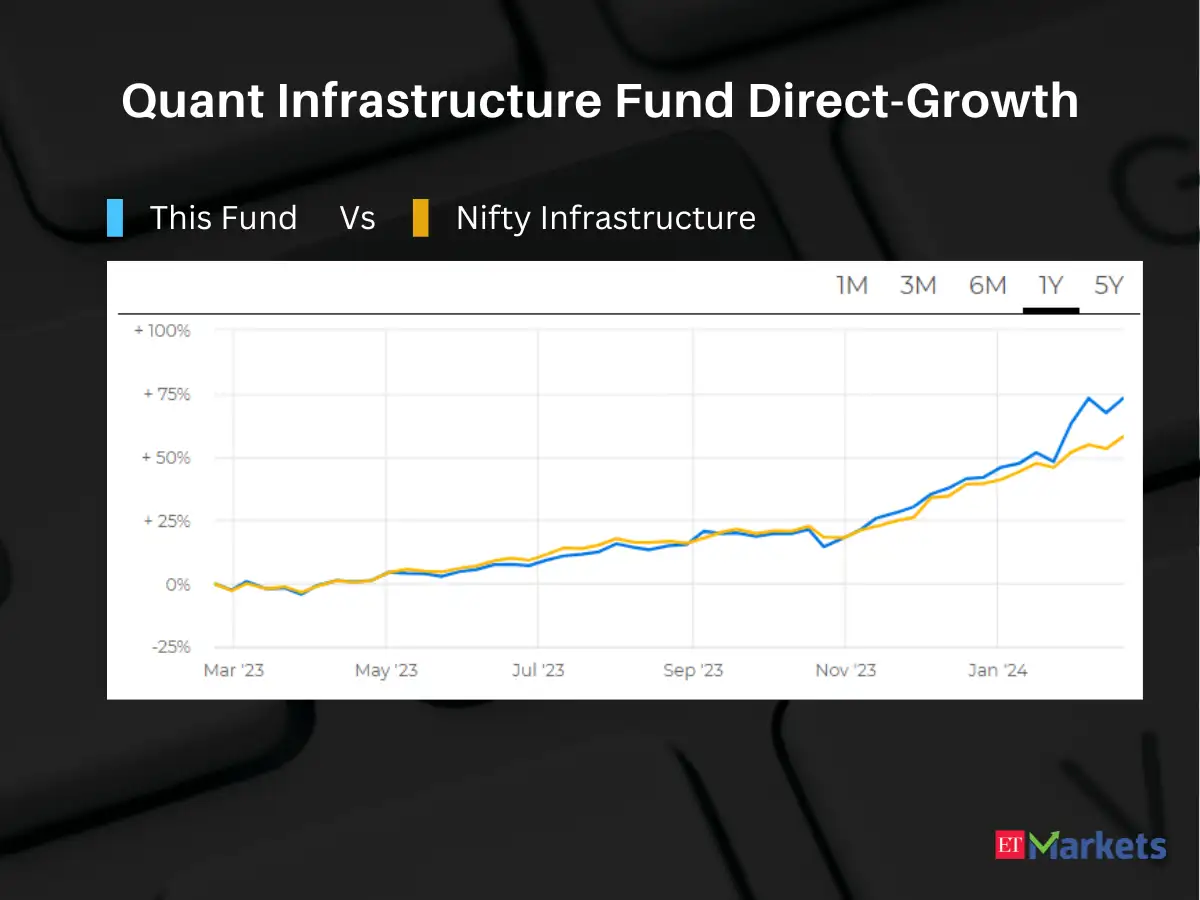 Quant Infrastructure Fund Direct-Growth

This Fund Vs Nifty Infrastructure

1M 3M 6M 1Y 5Y

+ 100%
+ 75%
+ 50%
+ 25%
0%
-25%

Mar '23 May '23 Jul '23 Sep '23 Nov '23 Jan '24

ET Markets